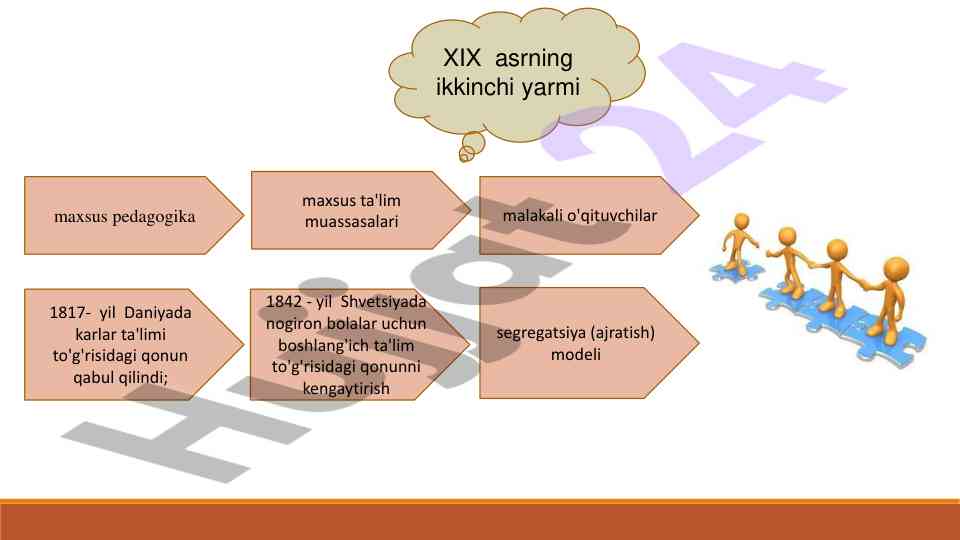 XIX asrning ikkinchi yarmi

maxsus pedagogika

maxsus ta'lim muassasalari

malakali o'qituvchilar

1817- yil Daniyada karlar ta'limi to'g'risidagi qonun qabul qilindi;

1842 - yil Shvetsiyada nogiron bolalar uchun boshlang'ich ta'lim to'g'risidagi qonunni kengaytirish

segregatsiya (ajratish) modeli

Hujjat24